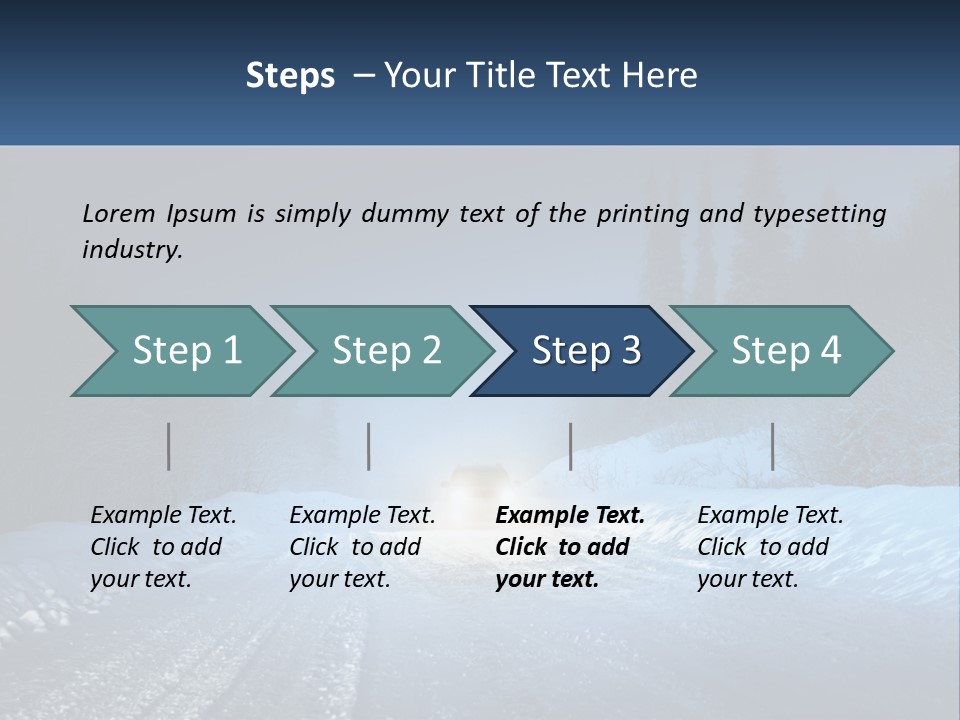 Steps – Your Title Text Here

Lorem Ipsum is simply dummy text of the printing and typesetting industry.

Step 1

Step 2

Step 3

Step 4

Example Text. Click to add your text.

Example Text. Click to add your text.

Example Text. Click to add your text.

Example Text. Click to add your text.